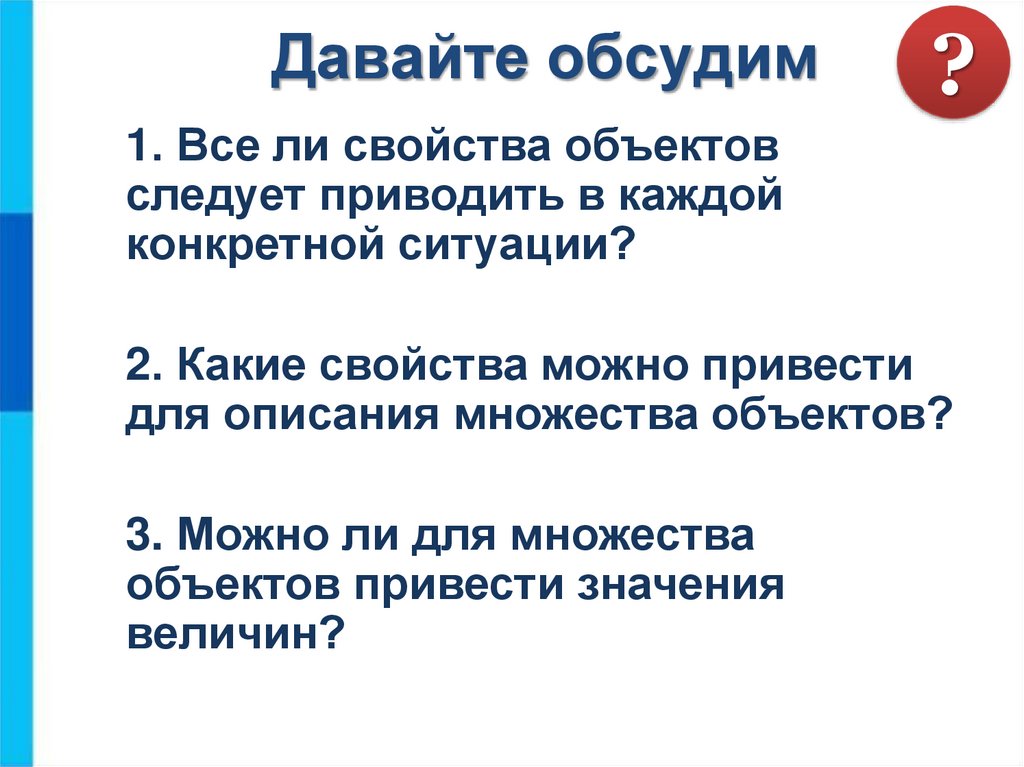 Давайте обсудим

?

1. Все ли свойства объектов следует приводить в каждой конкретной ситуации?

2. Какие свойства можно привести для описания множества объектов?

3. Можно ли для множества объектов привести значения величин?